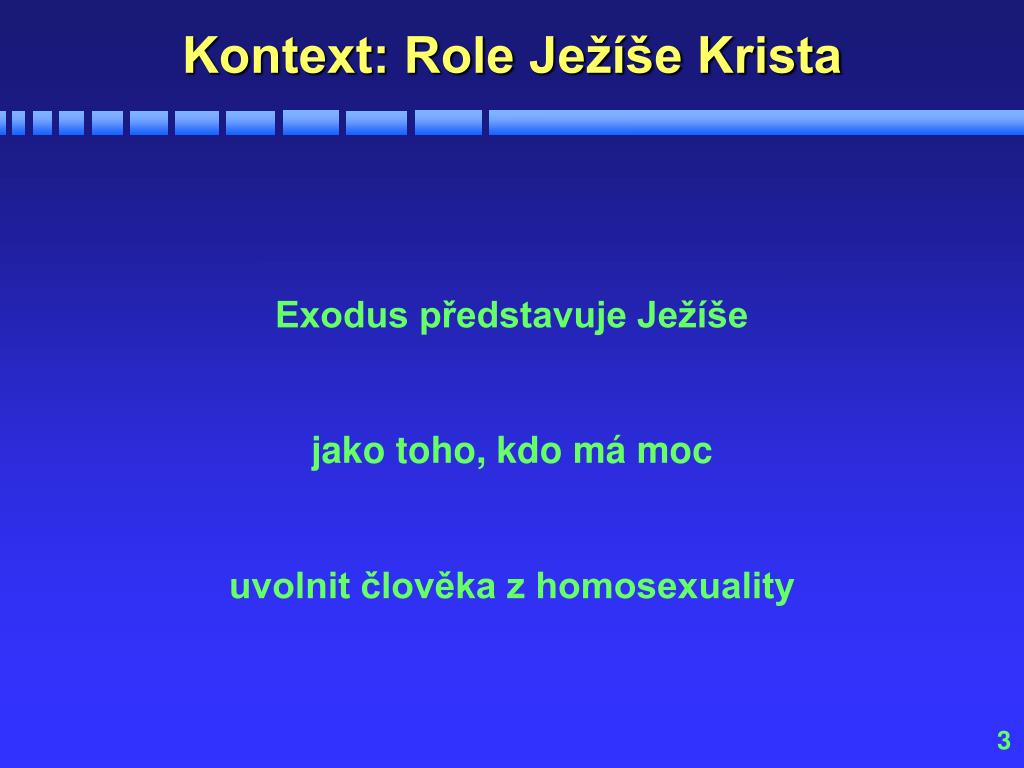 Kontext: Role Ježíše Krista

Exodus představuje Ježíše

jako toho, kdo má moc

uvolnit člověka z homosexuality

3